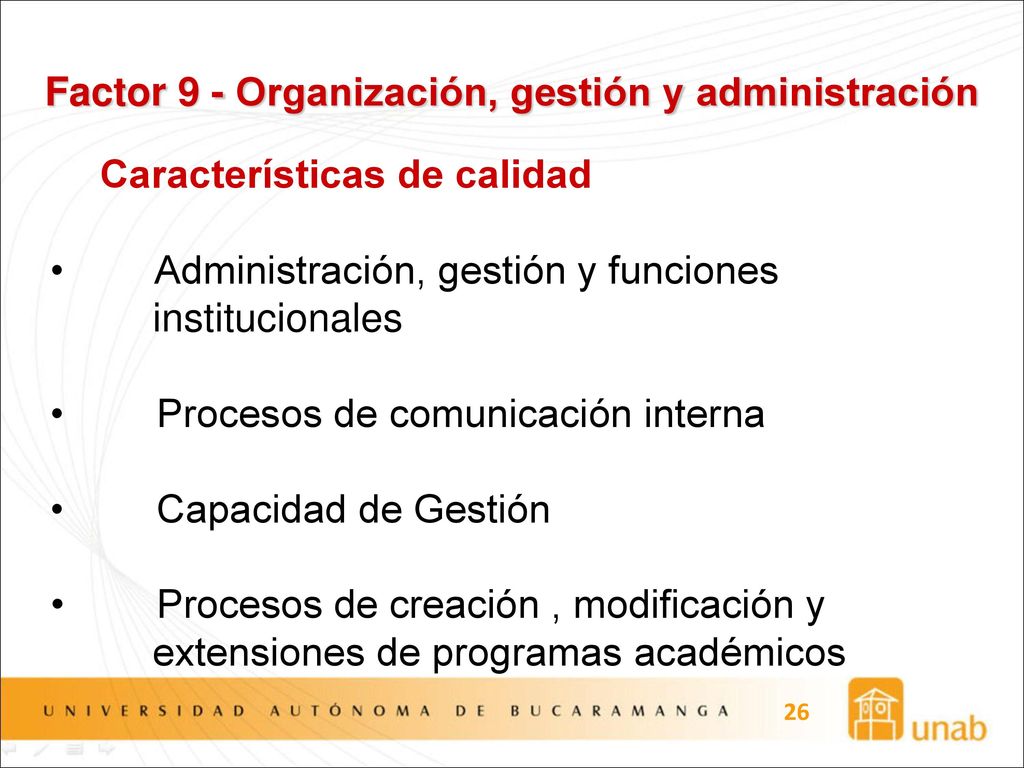 Factor 9 - Organización, gestión y administración

Características de calidad

• Administración, gestión y funciones institucionales

• Procesos de comunicación interna

• Capacidad de Gestión

• Procesos de creación , modificación y extensiones de programas académicos

UNIVERSIDAD AUTÓNOMA DE BUCARAMANGA

26

unab